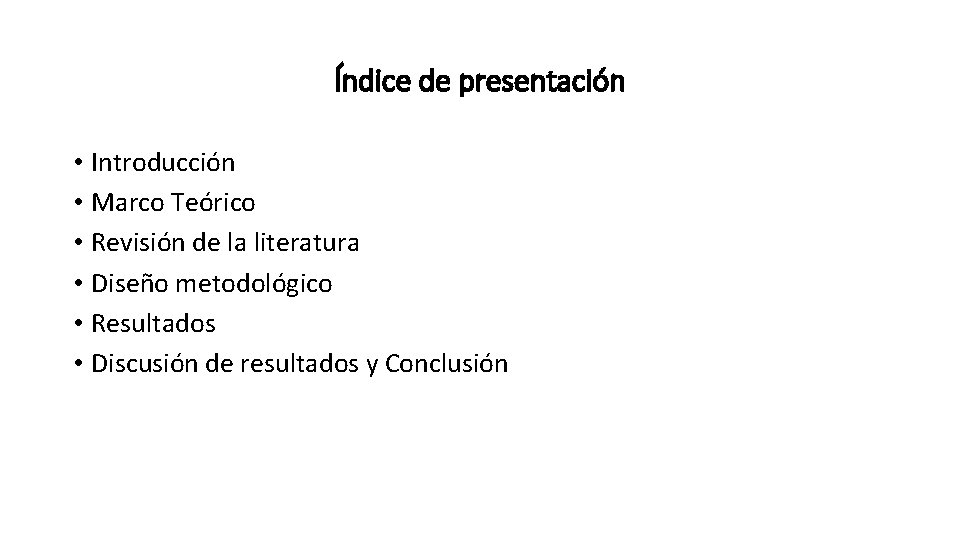 Índice de presentación

• Introducción
• Marco Teórico
• Revisión de la literatura
• Diseño metodológico
• Resultados
• Discusión de resultados y Conclusión